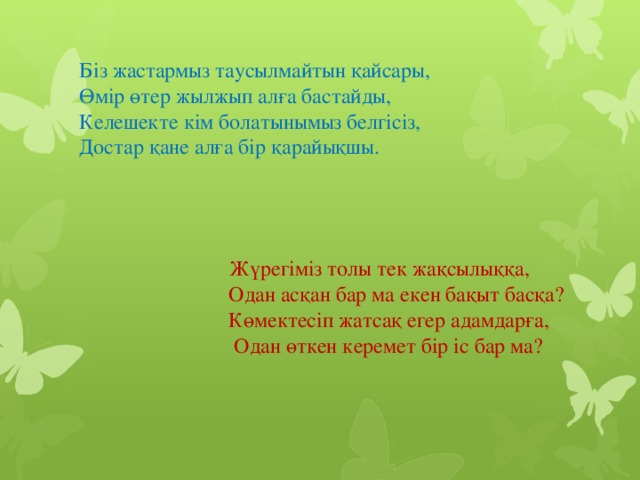 Біз жастармыз таусылмайтын қайсары,
Өмір өтер жылжып алға бастайды,
Келешекте кім болатынымыз белгісіз,
Достар қане алға бір қарайықшы.

Жүрегіміз толы тек жақсылыққа,
Одан асқан бар ма екен бақыт басқа?
Көмектесіп жатсақ егер адамдарға,
Одан өткен керемет бір іс бар ма?